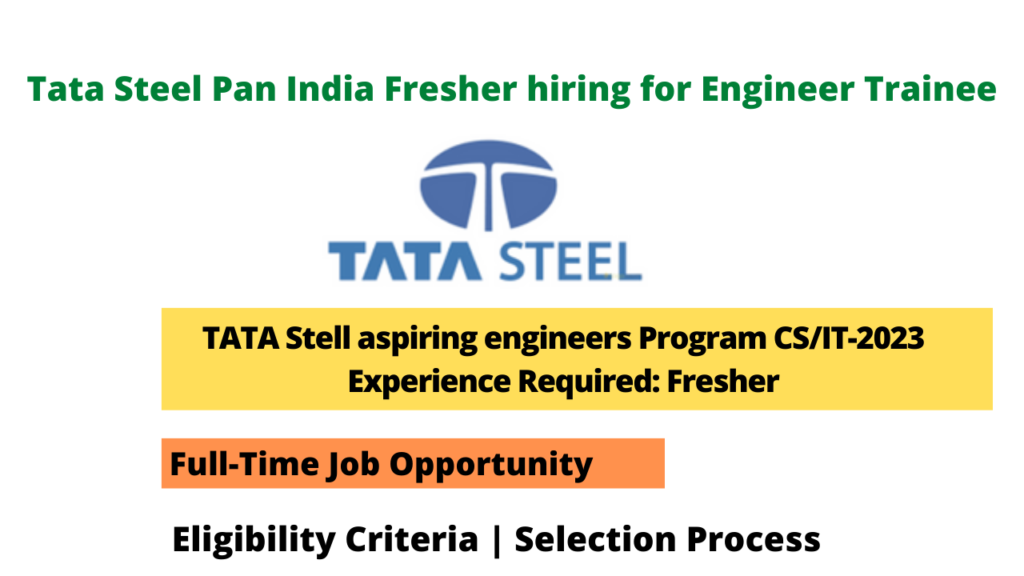 Tata Steel Pan India Fresher hiring for Engineer Trainee

TATA STEEL

TATA Stell aspiring engineers Program CS/IT-2023
Experience Required: Fresher

Full-Time Job Opportunity

Eligibility Criteria | Selection Process